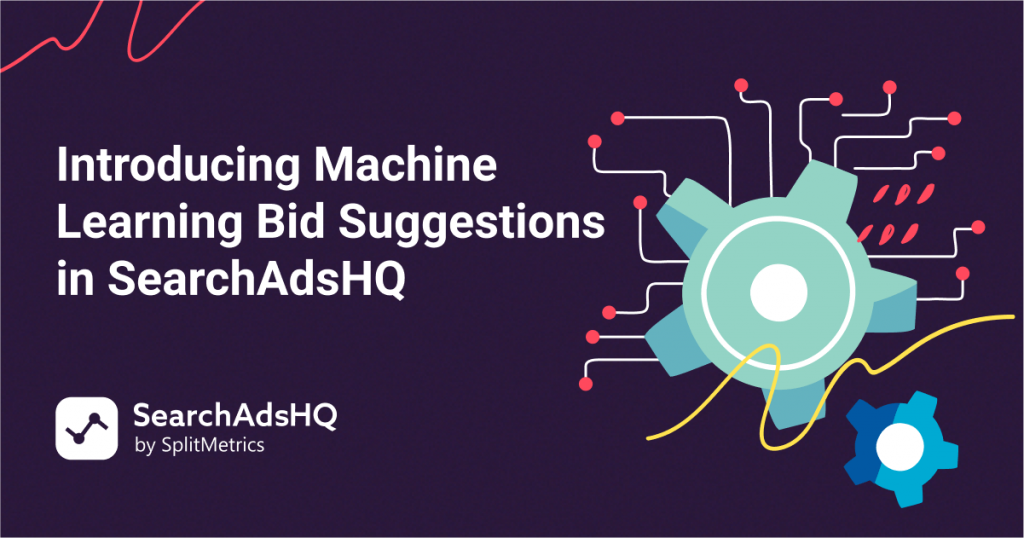 Introducing Machine Learning Bid Suggestions in SearchAdsHQ

SearchAdsHQ
by SplitMetrics